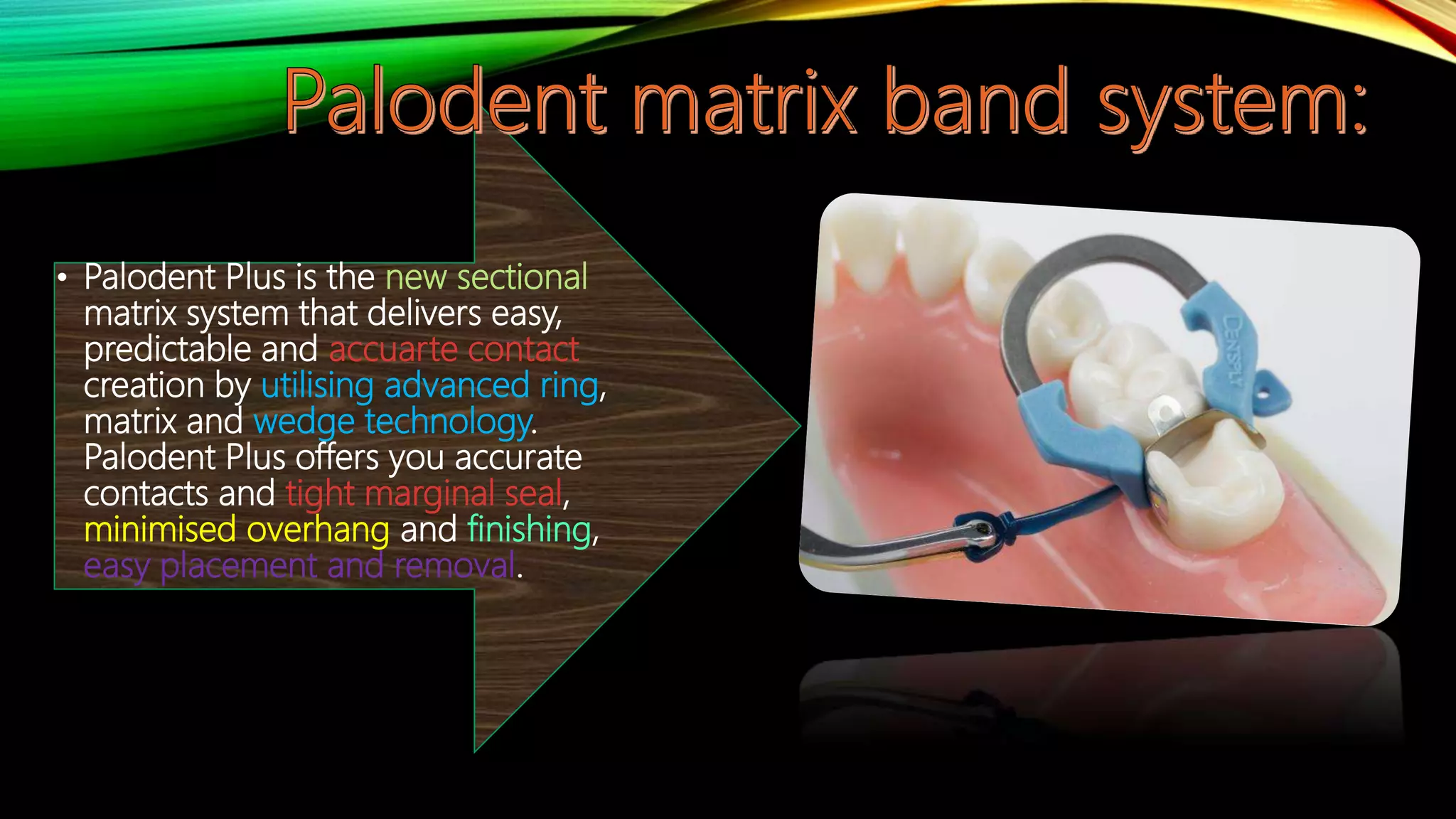 Palodent matrix band system:

• Palodent Plus is the new sectional matrix system that delivers easy, predictable and accuarte contact creation by utilising advanced ring, matrix and wedge technology. Palodent Plus offers you accurate contacts and tight marginal seal, minimised overhang and finishing, easy placement and removal.

DENTSPLY